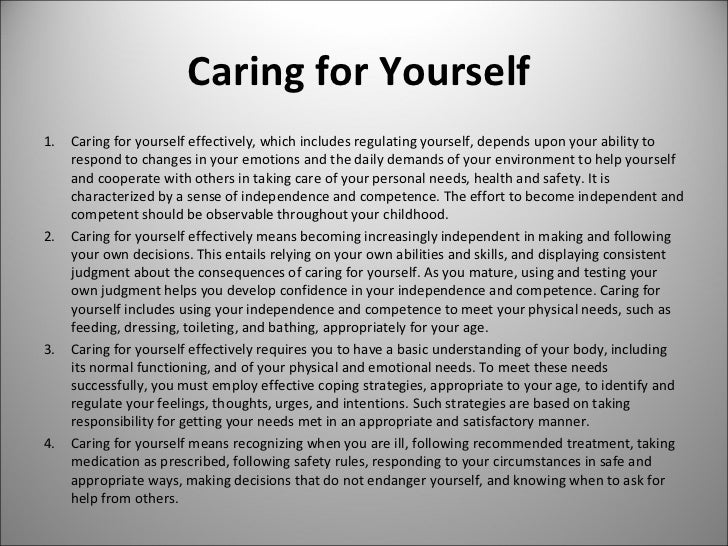 Caring for Yourself

1. Caring for yourself effectively, which includes regulating yourself, depends upon your ability to respond to changes in your emotions and the daily demands of your environment to help yourself and cooperate with others in taking care of your personal needs, health and safety. It is characterized by a sense of independence and competence. The effort to become independent and competent should be observable throughout your childhood.

2. Caring for yourself effectively means becoming increasingly independent in making and following your own decisions. This entails relying on your own abilities and skills, and displaying consistent judgment about the consequences of caring for yourself. As you mature, using and testing your own judgment helps you develop confidence in your independence and competence. Caring for yourself includes using your independence and competence to meet your physical needs, such as feeding, dressing, toileting, and bathing, appropriately for your age.

3. Caring for yourself effectively requires you to have a basic understanding of your body, including its normal functioning, and of your physical and emotional needs. To meet these needs successfully, you must employ effective coping strategies, appropriate to your age, to identify and regulate your feelings, thoughts, urges, and intentions. Such strategies are based on taking responsibility for getting your needs met in an appropriate and satisfactory manner.

4. Caring for yourself means recognizing when you are ill, following recommended treatment, taking medication as prescribed, following safety rules, responding to your circumstances in safe and appropriate ways, making decisions that do not endanger yourself, and knowing when to ask for help from others.